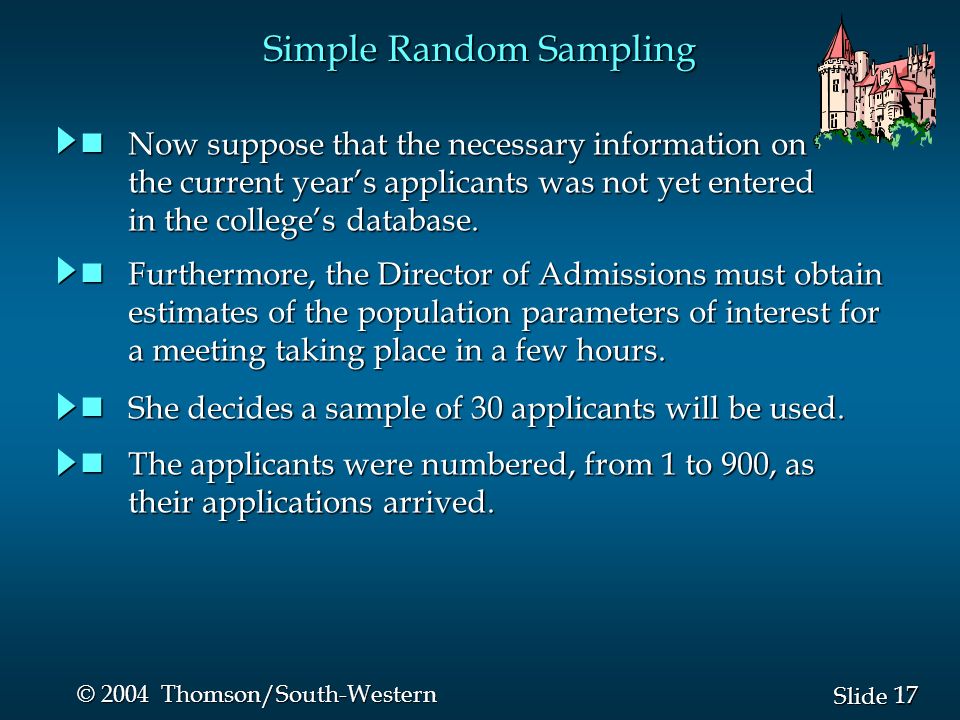 Simple Random Sampling

Now suppose that the necessary information on the current year's applicants was not yet entered in the college's database.

Furthermore, the Director of Admissions must obtain estimates of the population parameters of interest for a meeting taking place in a few hours.

She decides a sample of 30 applicants will be used.

The applicants were numbered, from 1 to 900, as their applications arrived.

© 2004 Thomson/South-Western

Slide 17